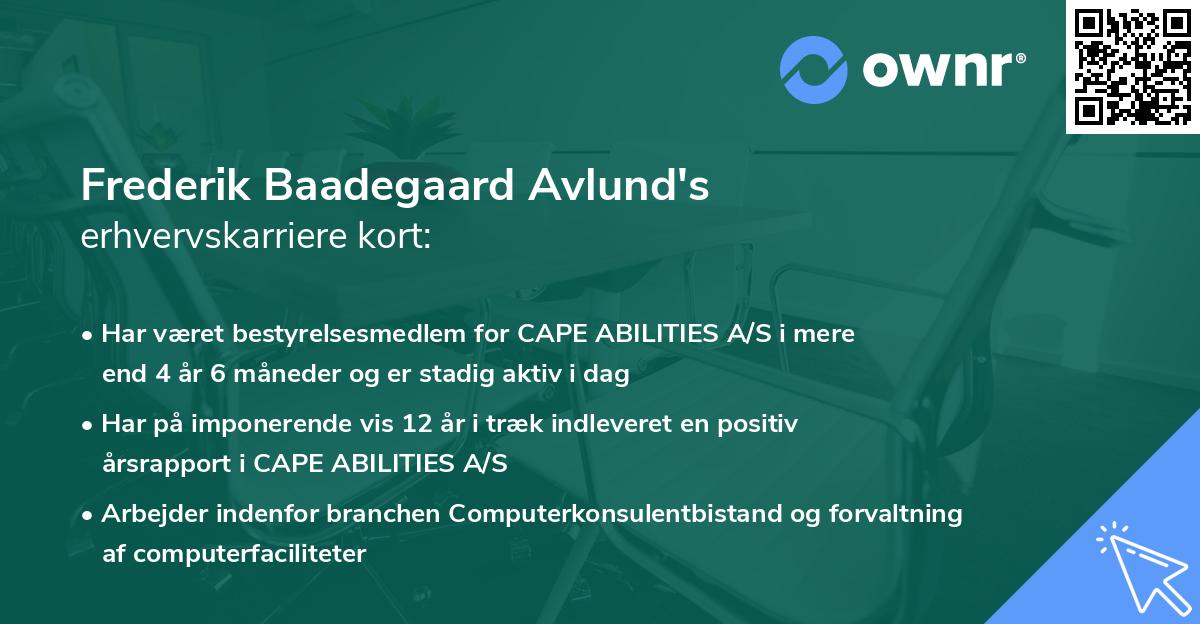 ownr®

Frederik Baadegaard Avlund's
erhvervskarriere kort:

• Har været bestyrelsesmedlem for CAPE ABILITIES A/S i mere end 4 år 6 måneder og er stadig aktiv i dag
• Har på imponerende vis 12 år i træk indleveret en positiv årsrapport i CAPE ABILITIES A/S
• Arbejder indenfor branchen Computerkonsulentbistand og forvaltning af computerfaciliteter